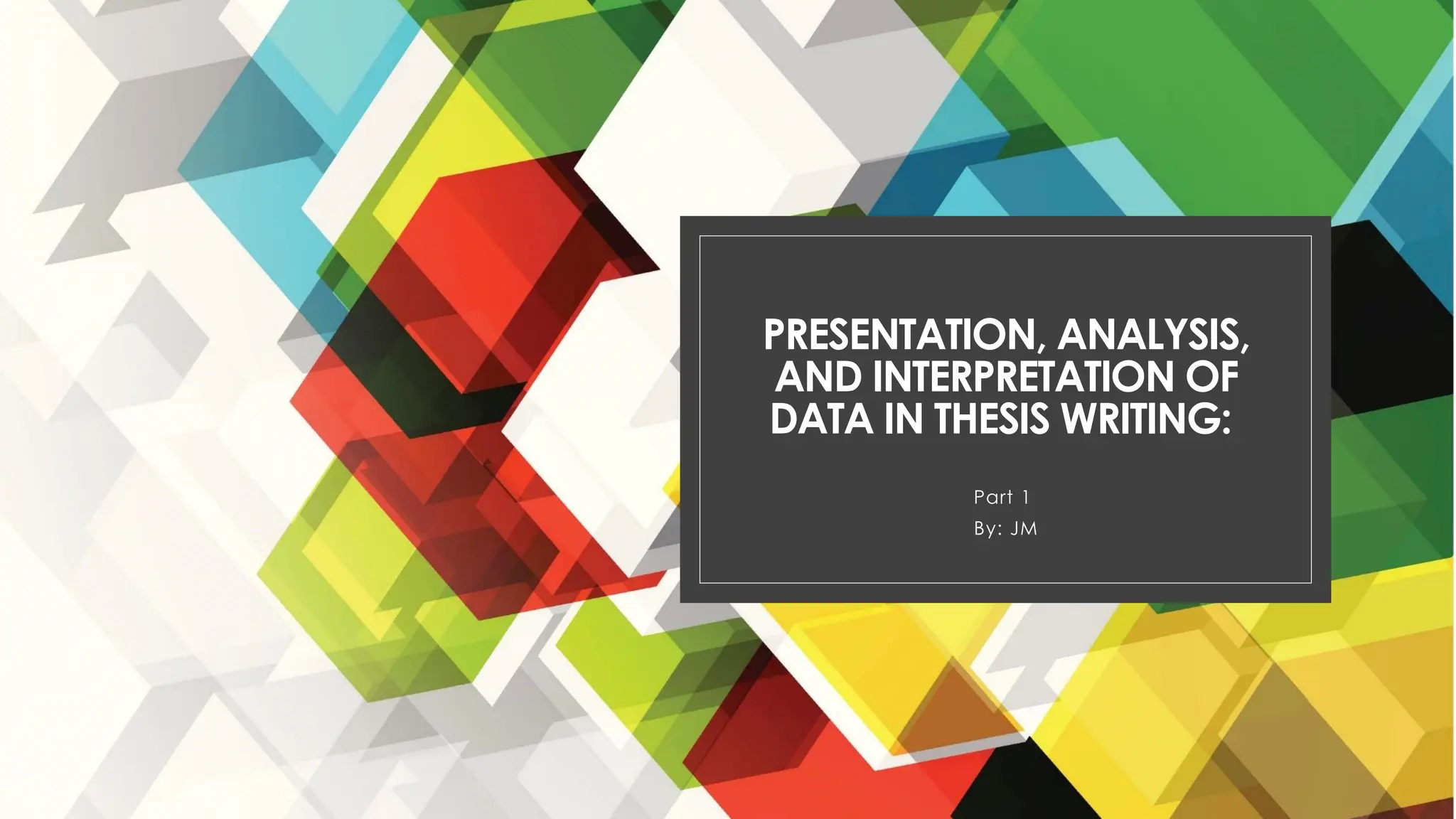 PRESENTATION, ANALYSIS, AND INTERPRETATION OF DATA IN THESIS WRITING:

Part 1
By: JM